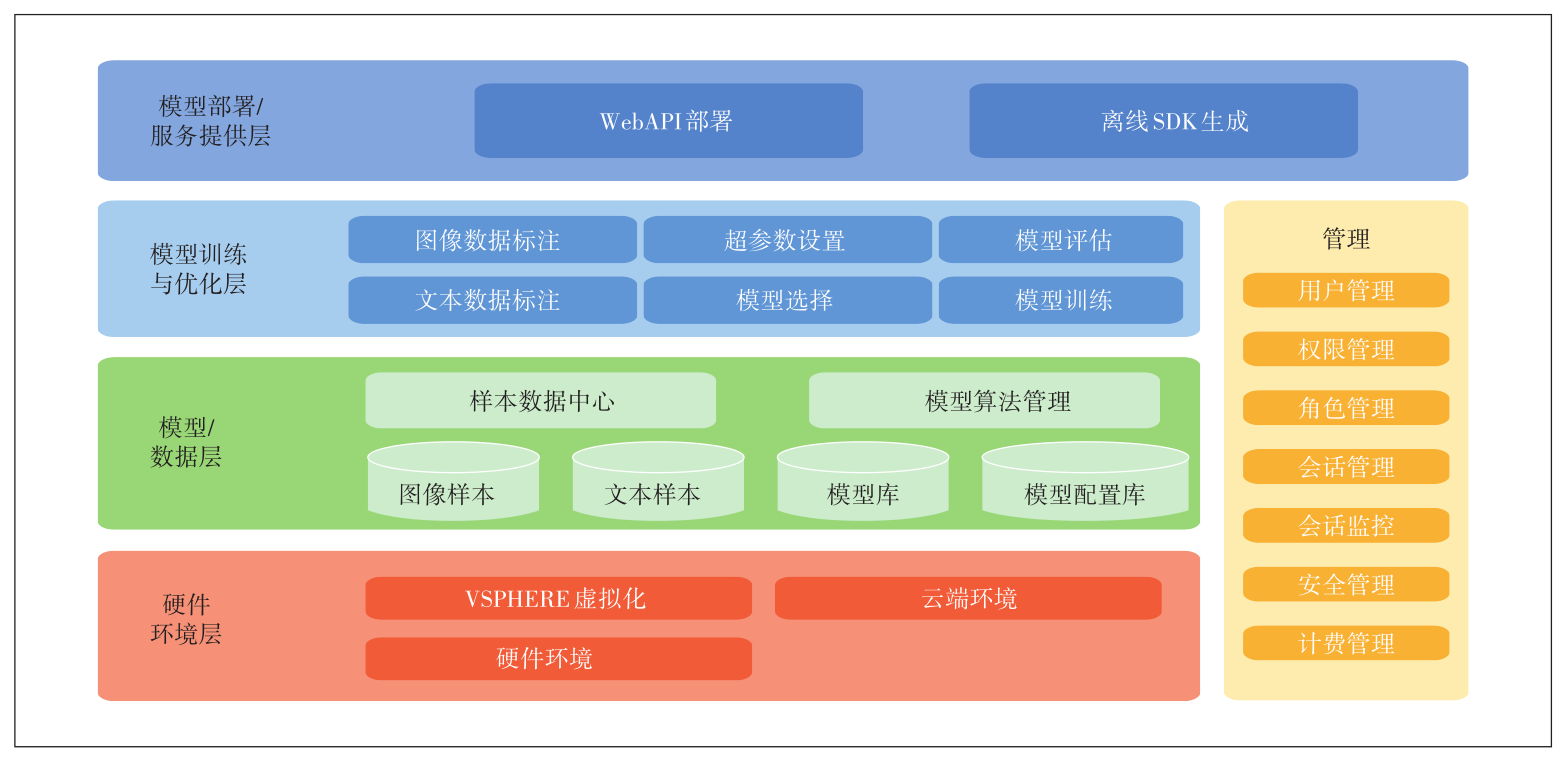 模型部署/
服务提供层

WebAPI 部署

离线 SDK 生成

模型训练
与优化层

图像数据标注

超参数设置

模型评估

文本数据标注

模型选择

模型训练

模型/
数据层

样本数据中心

模型算法管理

图像样本

文本样本

模型库

模型配置库

硬件
环境层

VSPHERE 虚拟化

云端环境

硬件环境

管理

用户管理

权限管理

角色管理

会话管理

会话监控

安全管理

计费管理